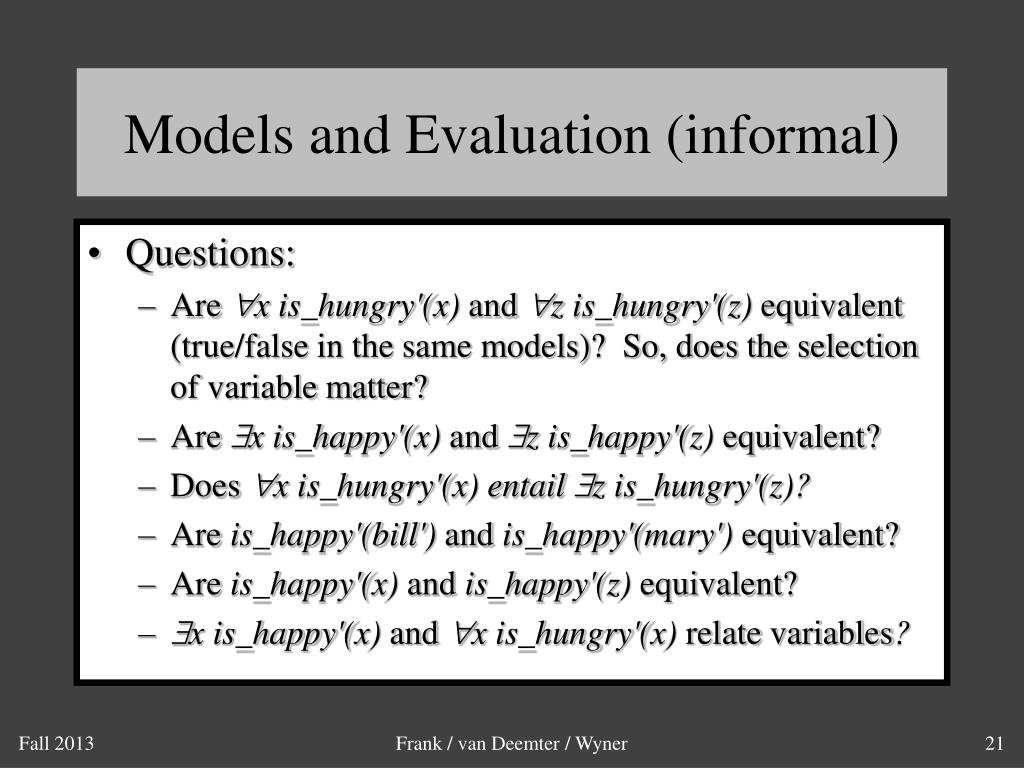 Models and Evaluation (informal)

• Questions:
– Are $\forall x$ is_hungry'(x) and $\forall z$ is_hungry'(z) equivalent (true/false in the same models)? So, does the selection of variable matter?
– Are $\exists x$ is_happy'(x) and $\exists z$ is_happy'(z) equivalent?
– Does $\forall x$ is_hungry'(x) entail $\exists z$ is_hungry'(z)?
– Are is_happy'(bill') and is_happy'(mary') equivalent?
– Are is_happy'(x) and is_happy'(z) equivalent?
– $\exists x$ is_happy'(x) and $\forall x$ is_hungry'(x) relate variables?

Fall 2013
Frank / van Deemter / Wyner
21